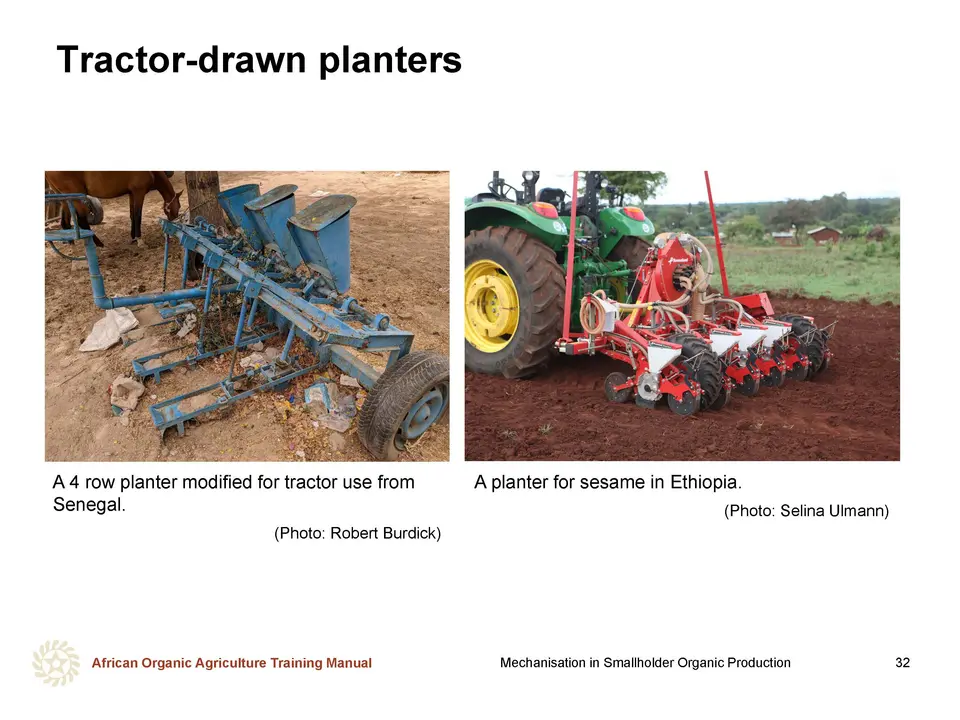 Tractor-drawn planters

A 4 row planter modified for tractor use from Senegal.

(Photo: Robert Burdick)

A planter for sesame in Ethiopia.

(Photo: Selina Ulmann)

African Organic Agriculture Training Manual

Mechanisation in Smallholder Organic Production

32